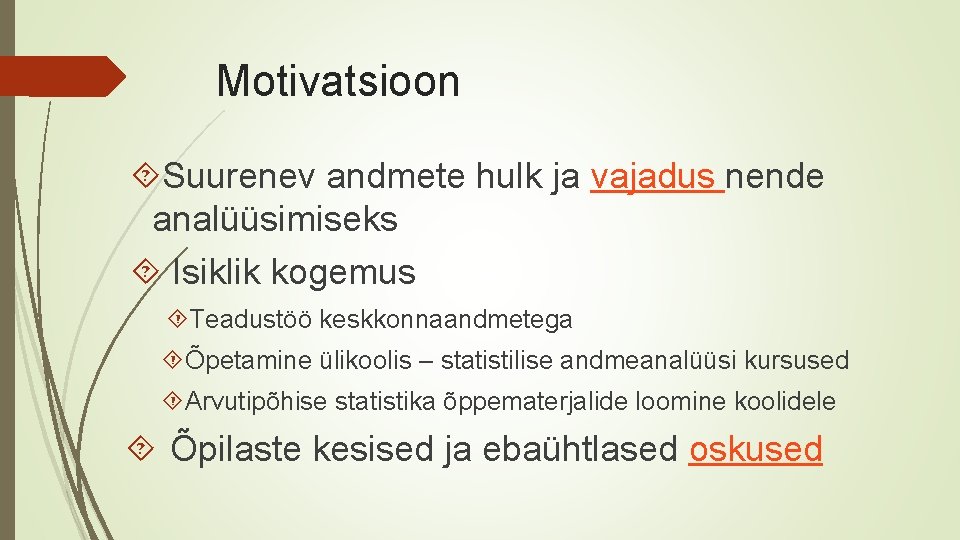 Motivatsioon

Suurenev andmete hulk ja vajadus nende analüüsimiseks

Isiklik kogemus

Teadustöö keskkonnaandmetega

Õpetamine ülikoolis – statistilise andmeanalüüsi kursused

Arvutipõhise statistika õppematerjalide loomine koolidele

Õpilaste kesised ja ebaühtlased oskused